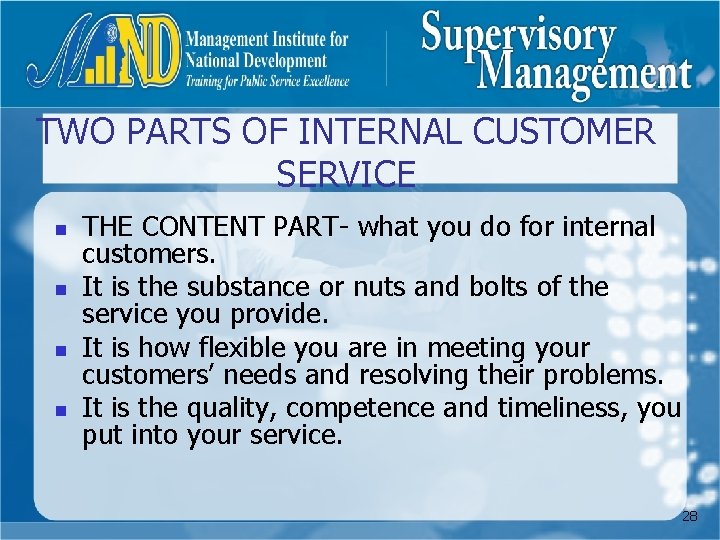 MIND Management Institute for National Development
Training for Public Service Excellence

Supervisory Management

TWO PARTS OF INTERNAL CUSTOMER SERVICE

- THE CONTENT PART- what you do for internal customers.
- It is the substance or nuts and bolts of the service you provide.
- It is how flexible you are in meeting your customers' needs and resolving their problems.
- It is the quality, competence and timeliness, you put into your service.

28